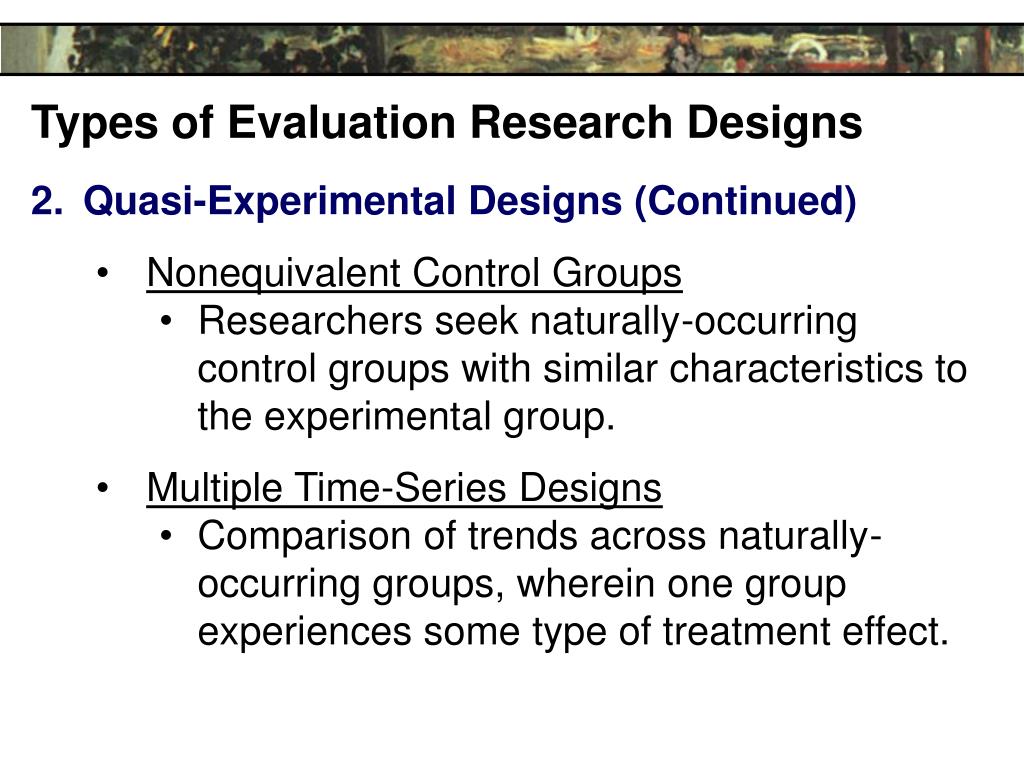 Types of Evaluation Research Designs

2. Quasi-Experimental Designs (Continued)

• Nonequivalent Control Groups
  • Researchers seek naturally-occurring control groups with similar characteristics to the experimental group.

• Multiple Time-Series Designs
  • Comparison of trends across naturally-occurring groups, wherein one group experiences some type of treatment effect.